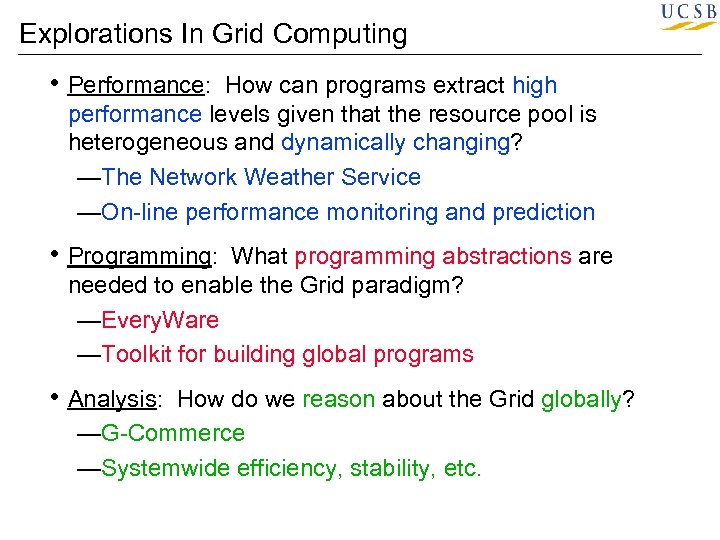 UCSB

Explorations In Grid Computing

• Performance: How can programs extract high performance levels given that the resource pool is heterogeneous and dynamically changing?

—The Network Weather Service

—On-line performance monitoring and prediction

• Programming: What programming abstractions are needed to enable the Grid paradigm?

—EveryWare

—Toolkit for building global programs

• Analysis: How do we reason about the Grid globally?

—G-Commerce

—Systemwide efficiency, stability, etc.